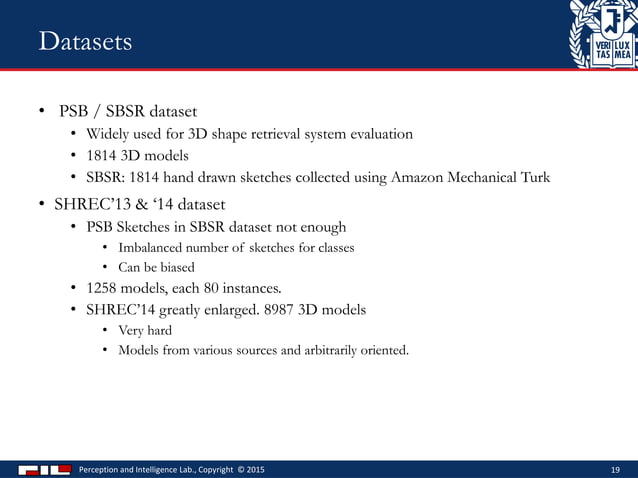 Datasets

VERI TAS LUX MEA

• PSB / SBSR dataset
  • Widely used for 3D shape retrieval system evaluation
  • 1814 3D models
  • SBSR: 1814 hand drawn sketches collected using Amazon Mechanical Turk
• SHREC'13 & '14 dataset
  • PSB Sketches in SBSR dataset not enough
    • Imbalanced number of sketches for classes
    • Can be biased
  • 1258 models, each 80 instances.
  • SHREC'14 greatly enlarged. 8987 3D models
    • Very hard
    • Models from various sources and arbitrarily oriented.

Perception and Intelligence Lab., Copyright © 2015

19